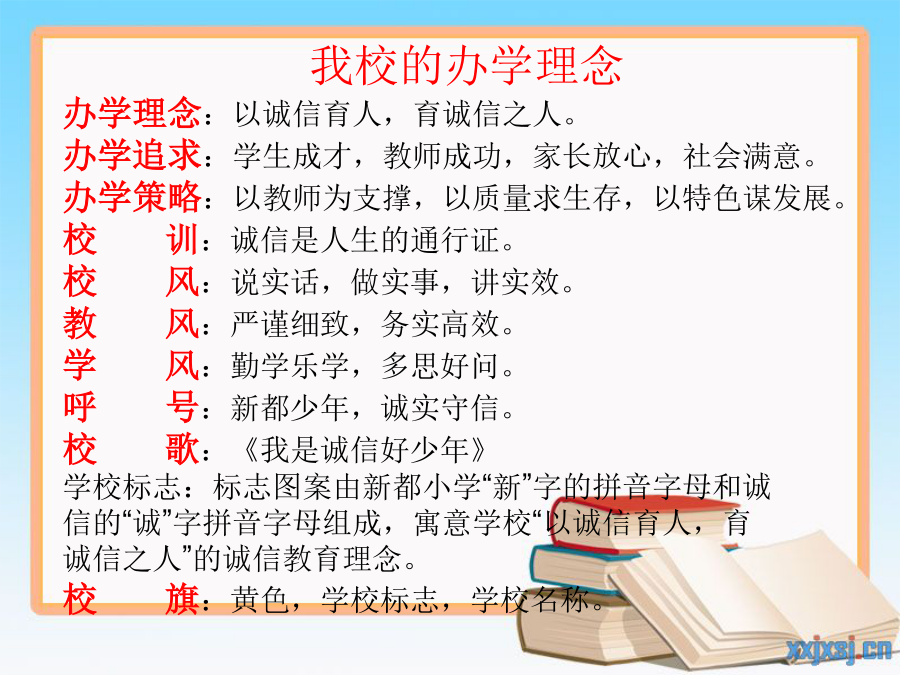 我校的办学理念

办学理念：以诚信育人，育诚信之人。

办学追求：学生成才，教师成功，家长放心，社会满意。

办学策略：以教师为支撑，以质量求生存，以特色谋发展。

校　训：诚信是人生的通行证。

校　风：说实话，做实事，讲实效。

教　风：严谨细致，务实高效。

学　风：勤学乐学，多思好问。

呼　号：新都少年，诚实守信。

校　歌：《我是诚信好少年》

学校标志：标志图案由新都小学“新”字的拼音字母和诚信的“诚”字拼音字母组成，寓意学校“以诚信育人，育诚信之人”的诚信教育理念。

校　旗：黄色，学校标志，学校名称。

xxjxsj.cn